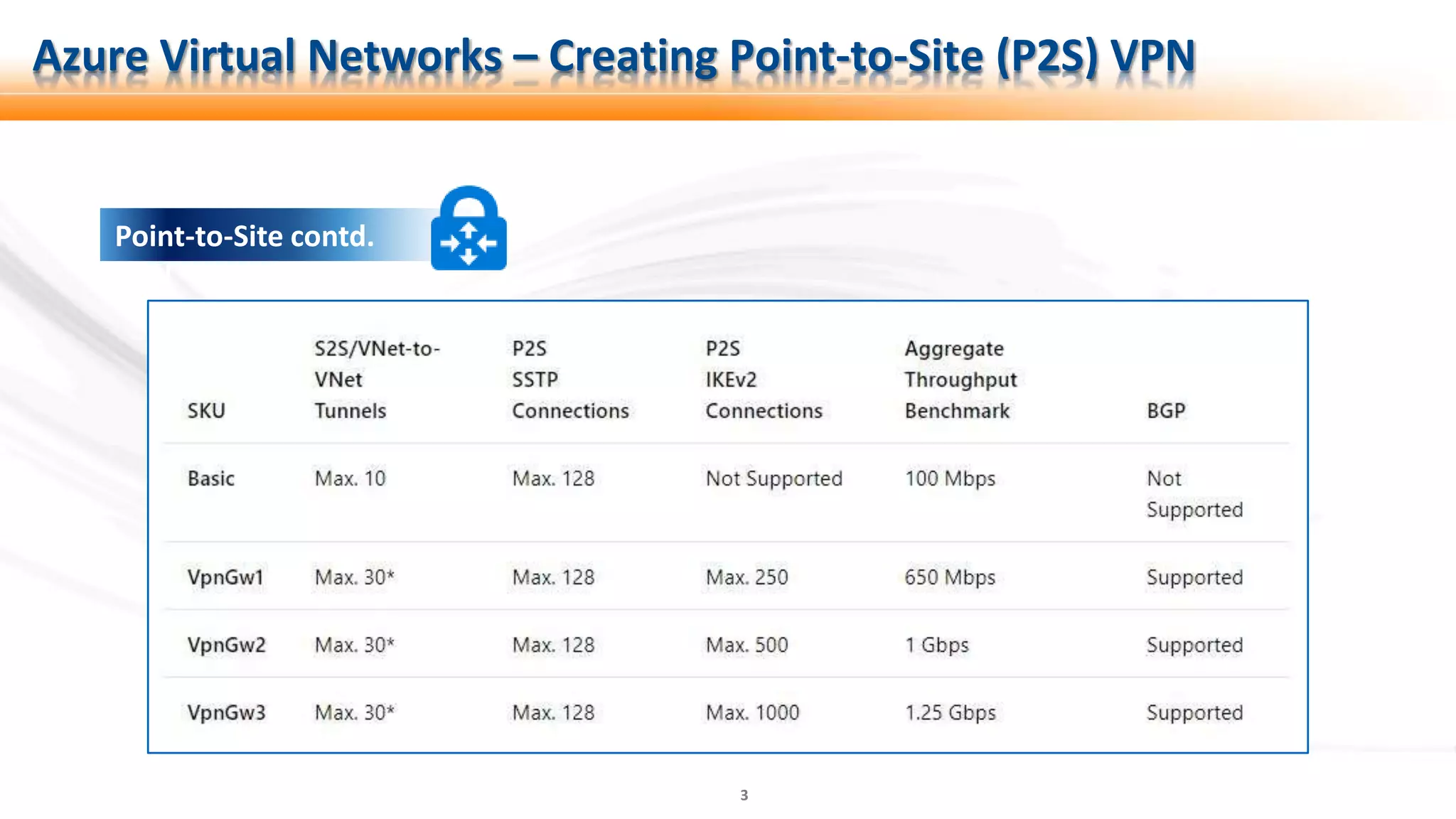 Azure Virtual Networks – Creating Point-to-Site (P2S) VPN

Point-to-Site contd.

| SKU | S2S/VNet-to-VNet Tunnels | P2S SSTP Connections | P2S IKEv2 Connections | Aggregate Throughput Benchmark | BGP |
|---|---|---|---|---|---|
| Basic | Max. 10 | Max. 128 | Not Supported | 100 Mbps | Not Supported |
| VpnGw1 | Max. 30* | Max. 128 | Max. 250 | 650 Mbps | Supported |
| VpnGw2 | Max. 30* | Max. 128 | Max. 500 | 1 Gbps | Supported |
| VpnGw3 | Max. 30* | Max. 128 | Max. 1000 | 1.25 Gbps | Supported |

3